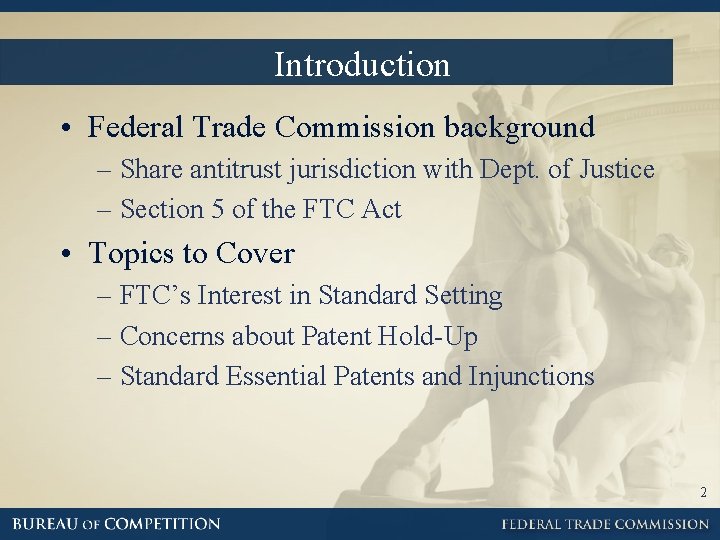 Introduction

• Federal Trade Commission background
– Share antitrust jurisdiction with Dept. of Justice
– Section 5 of the FTC Act

• Topics to Cover
– FTC's Interest in Standard Setting
– Concerns about Patent Hold-Up
– Standard Essential Patents and Injunctions

2

BUREAU OF COMPETITION

FEDERAL TRADE COMMISSION